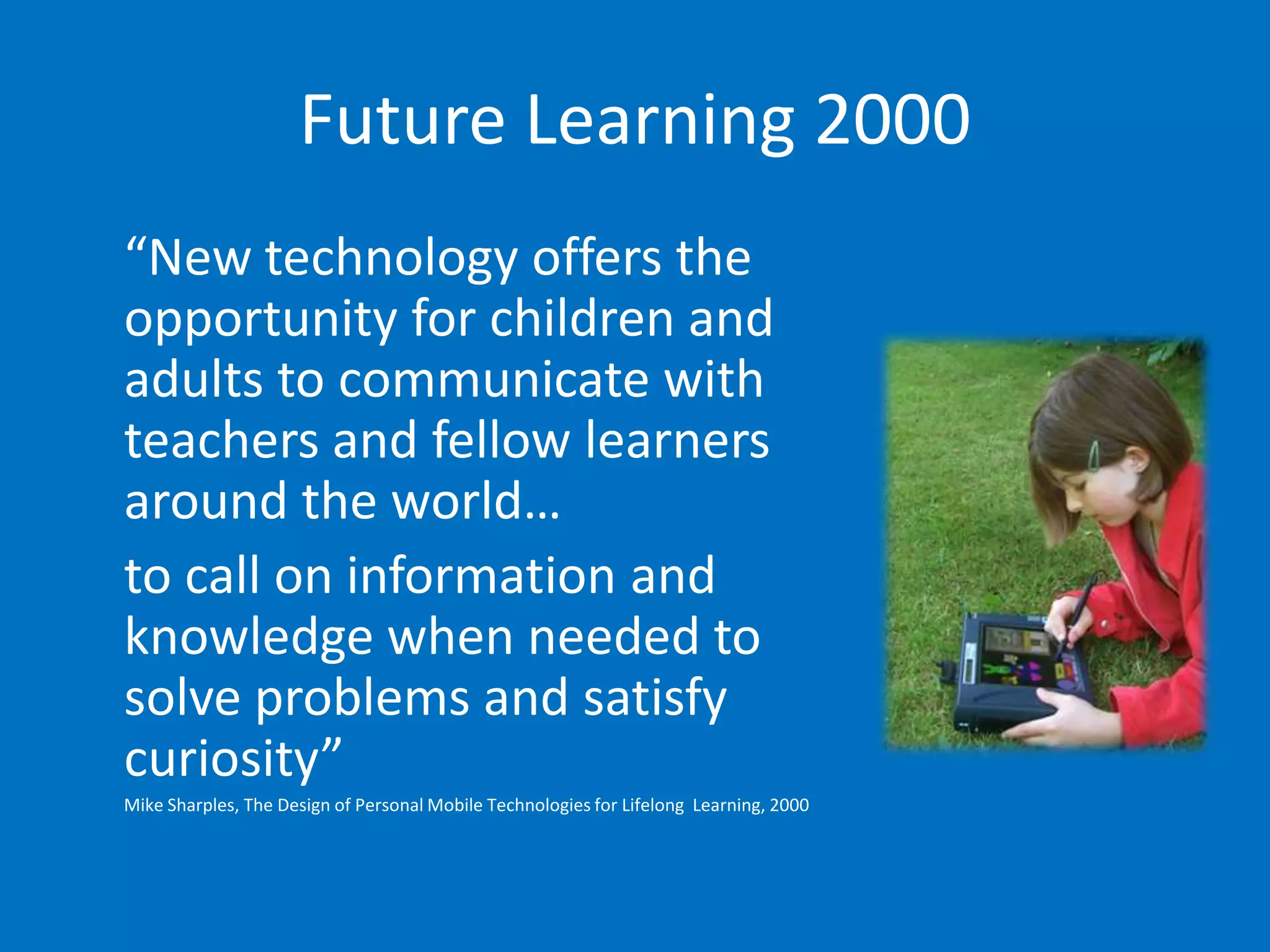 Future Learning 2000

“New technology offers the opportunity for children and adults to communicate with teachers and fellow learners around the world…

to call on information and knowledge when needed to solve problems and satisfy curiosity”

Mike Sharples, The Design of Personal Mobile Technologies for Lifelong Learning, 2000